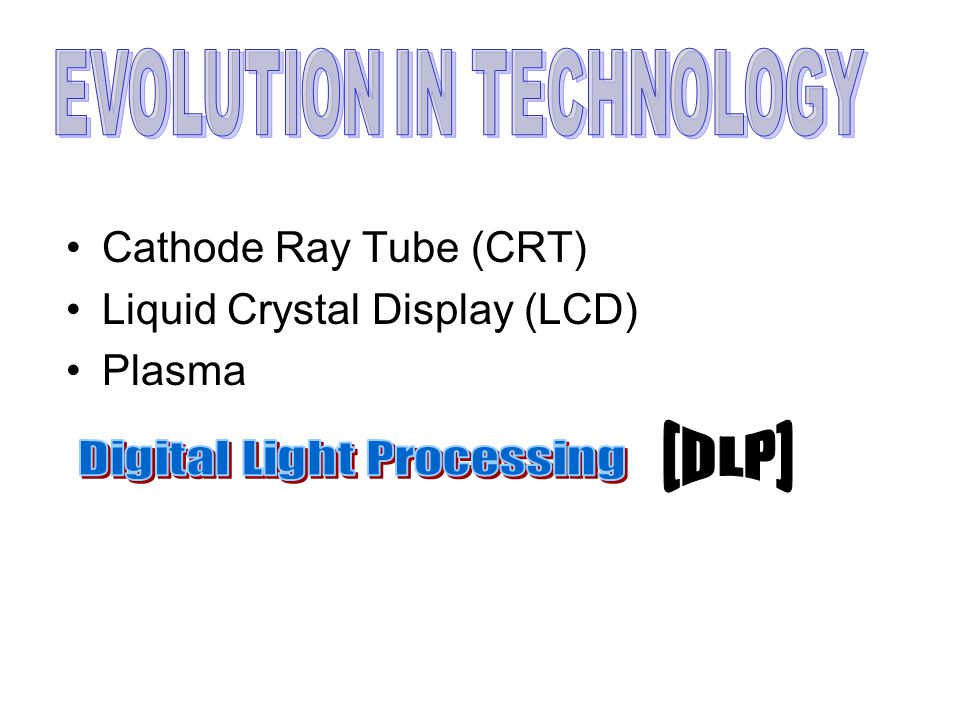 EVOLUTION IN TECHNOLOGY

• Cathode Ray Tube (CRT)
• Liquid Crystal Display (LCD)
• Plasma

Digital Light Processing [DLP]